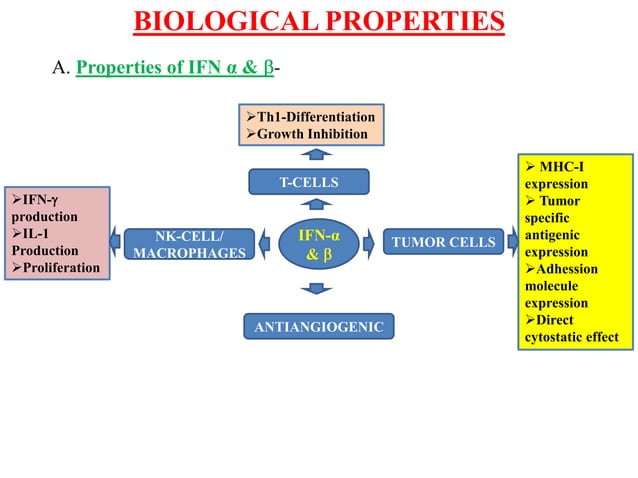 BIOLOGICAL PROPERTIES

A. Properties of IFN α & β-

➢Th1-Differentiation
➢Growth Inhibition

T-CELLS

➢IFN-γ production
➢IL-1 Production
➢Proliferation

NK-CELL/ MACROPHAGES

IFN-α & β

TUMOR CELLS

➢ MHC-I expression
➢ Tumor specific antigenic expression
➢Adhession molecule expression
➢Direct cytostatic effect

ANTIANGIOGENIC